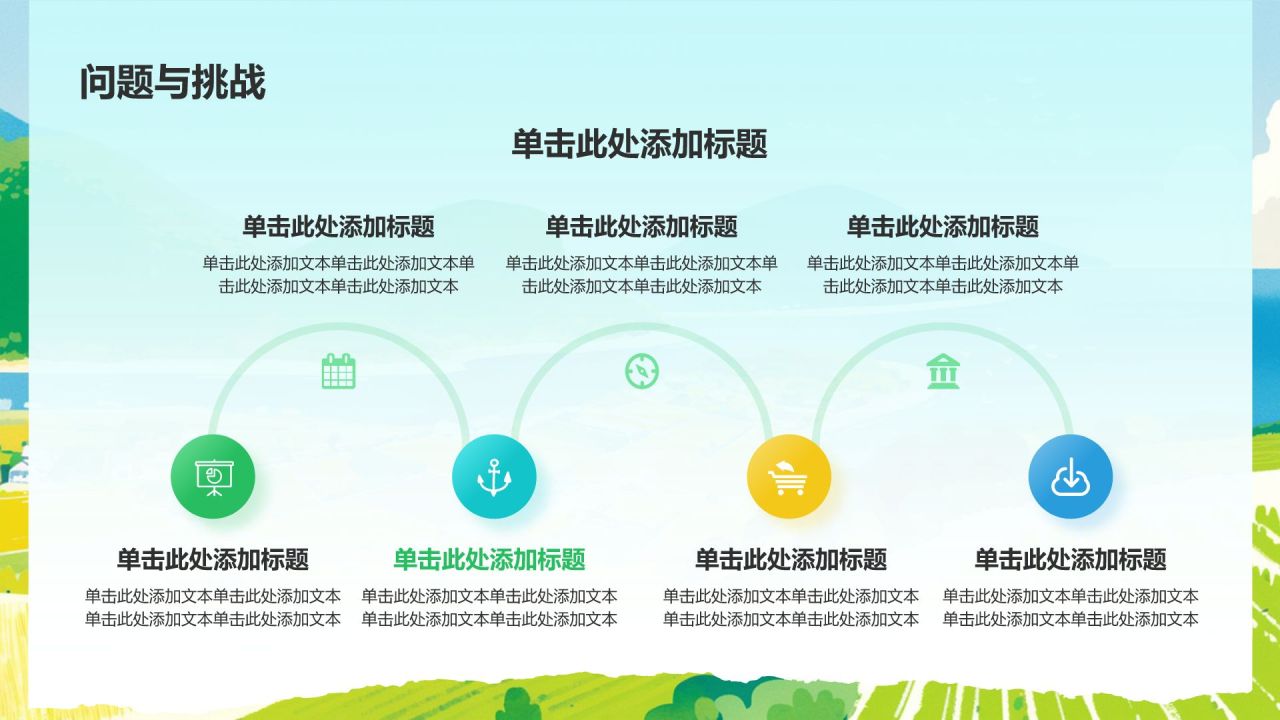 问题与挑战

单击此处添加标题

单击此处添加标题

单击此处添加文本单击此处添加文本单击此处添加文本单击此处添加文本

单击此处添加标题

单击此处添加文本单击此处添加文本单击此处添加文本单击此处添加文本

单击此处添加标题

单击此处添加文本单击此处添加文本单击此处添加文本单击此处添加文本

单击此处添加标题

单击此处添加文本单击此处添加文本单击此处添加文本单击此处添加文本

单击此处添加标题

单击此处添加文本单击此处添加文本单击此处添加文本单击此处添加文本

单击此处添加标题

单击此处添加文本单击此处添加文本单击此处添加文本单击此处添加文本

单击此处添加标题

单击此处添加文本单击此处添加文本单击此处添加文本单击此处添加文本